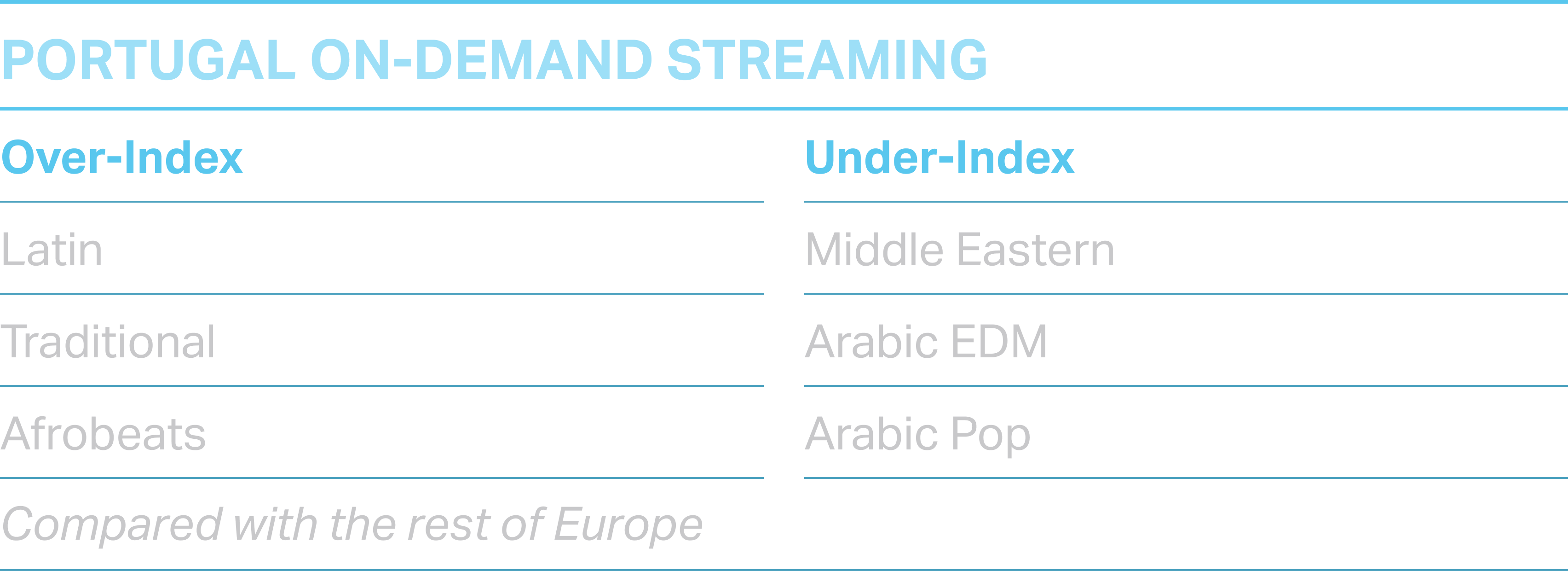 PORTUGAL ON-DEMAND STREAMING

| Over-Index | Under-Index |
|---|---|
| Latin | Middle Eastern |
| Traditional | Arabic EDM |
| Afrobeats | Arabic Pop |

Compared with the rest of Europe